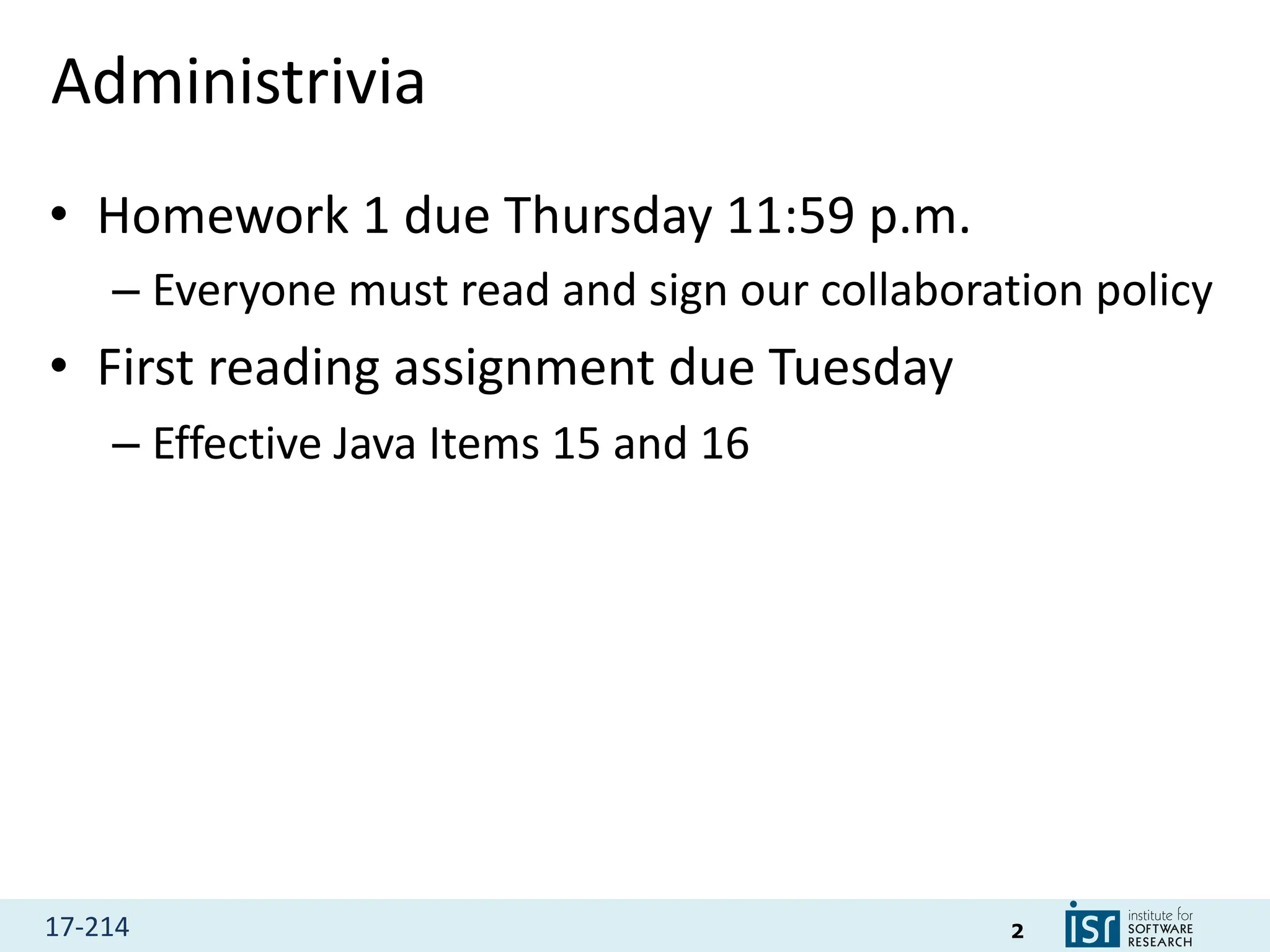 Administrivia

• Homework 1 due Thursday 11:59 p.m.
  – Everyone must read and sign our collaboration policy
• First reading assignment due Tuesday
  – Effective Java Items 15 and 16

17-214

2

isr institute for SOFTWARE RESEARCH